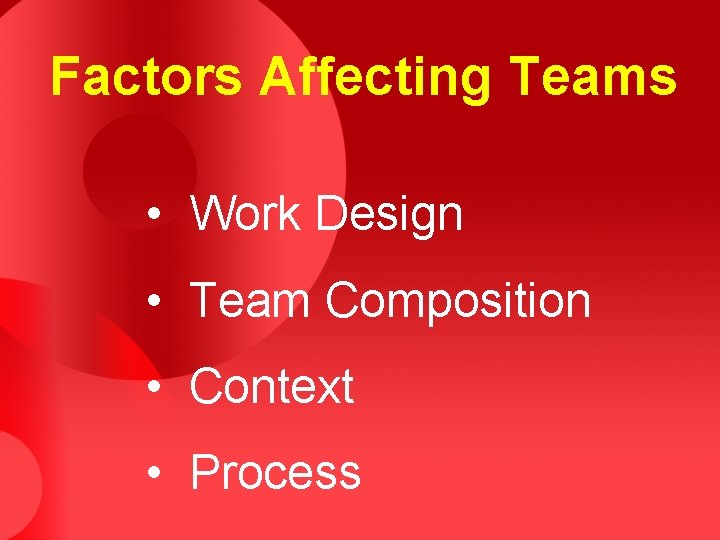 Factors Affecting Teams

• Work Design
• Team Composition
• Context
• Process